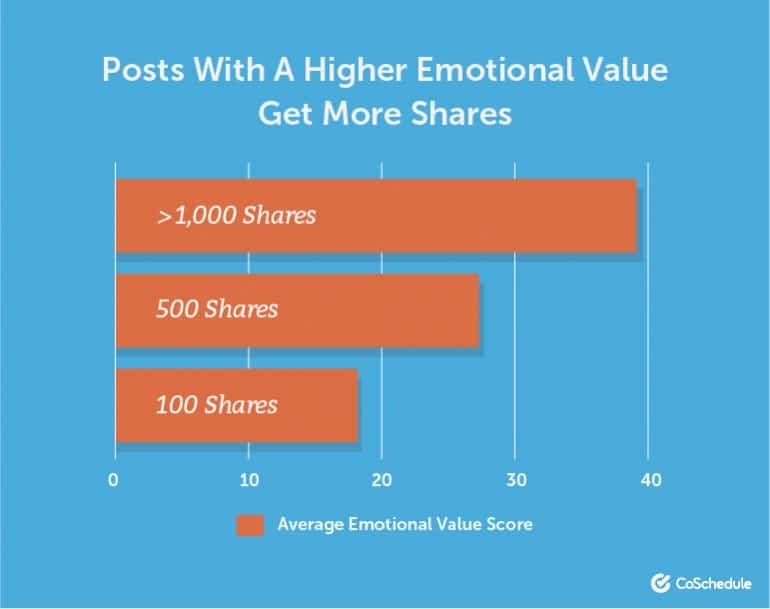 Posts With A Higher Emotional Value Get More Shares

>1,000 Shares

500 Shares

100 Shares

0 10 20 30 40

Average Emotional Value Score

CoSchedule